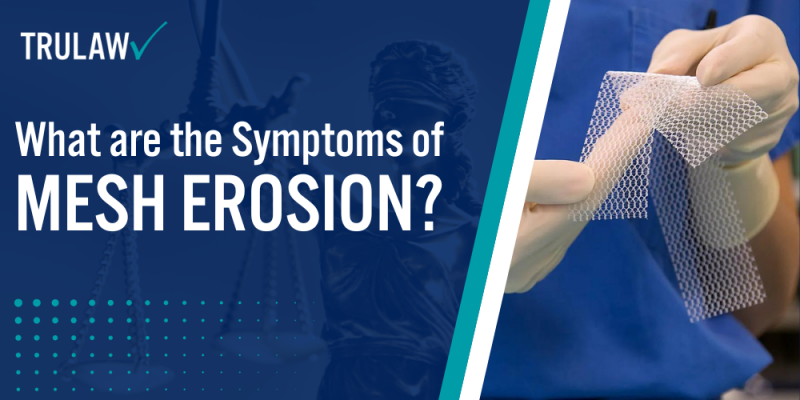 TRULAW

What are the Symptoms of MESH EROSION?